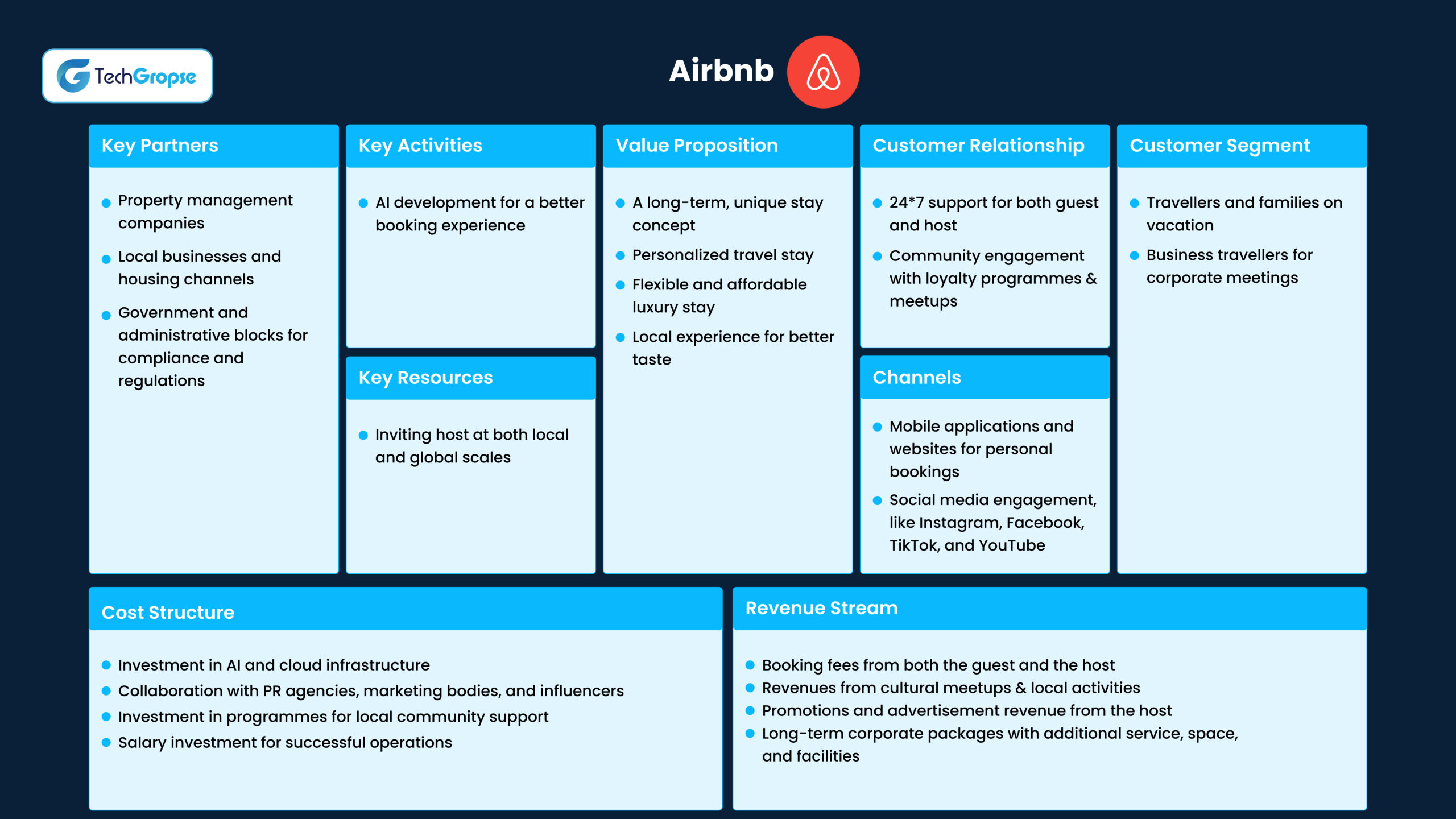 TechGropse

Airbnb

Key Partners

- Property management companies
- Local businesses and housing channels
- Government and administrative blocks for compliance and regulations

Key Activities

- AI development for a better booking experience

Key Resources

- Inviting host at both local and global scales

Value Proposition

- A long-term, unique stay concept
- Personalized travel stay
- Flexible and affordable luxury stay
- Local experience for better taste

Customer Relationship

- 24*7 support for both guest and host
- Community engagement with loyalty programmes & meetups

Channels

- Mobile applications and websites for personal bookings
- Social media engagement, like Instagram, Facebook, TikTok, and YouTube

Customer Segment

- Travellers and families on vacation
- Business travellers for corporate meetings

Cost Structure

- Investment in AI and cloud infrastructure
- Collaboration with PR agencies, marketing bodies, and influencers
- Investment in programmes for local community support
- Salary investment for successful operations

Revenue Stream

- Booking fees from both the guest and the host
- Revenues from cultural meetups & local activities
- Promotions and advertisement revenue from the host
- Long-term corporate packages with additional service, space, and facilities